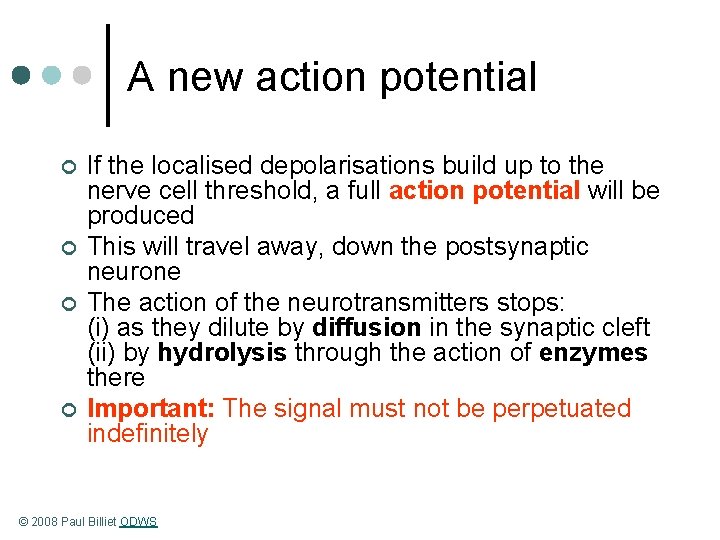 A new action potential

If the localised depolarisations build up to the nerve cell threshold, a full action potential will be produced

This will travel away, down the postsynaptic neurone

The action of the neurotransmitters stops:
(i) as they dilute by diffusion in the synaptic cleft
(ii) by hydrolysis through the action of enzymes there

Important: The signal must not be perpetuated indefinitely

© 2008 Paul Billiet ODWS